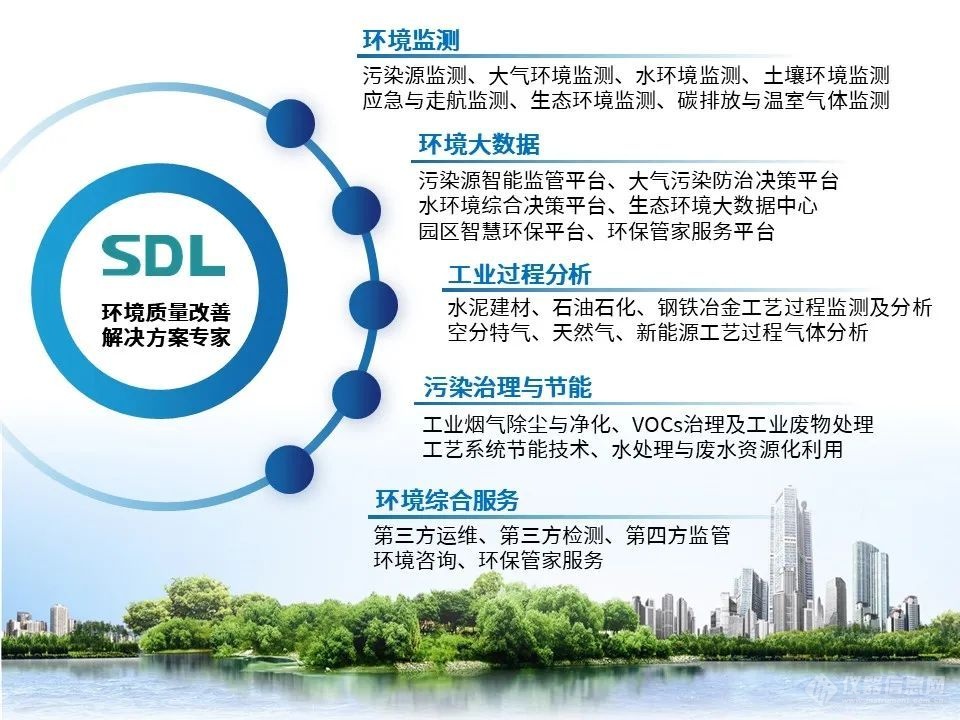 SDL

环境质量改善
解决方案专家

环境监测

污染源监测、大气环境监测、水环境监测、土壤环境监测
应急与走航监测、生态环境监测、碳排放与温室气体监测

环境大数据

污染源智能监管平台、大气污染防治决策平台
水环境综合决策平台、生态环境大数据中心
园区智慧环保平台、环保管家服务平台

工业过程分析

水泥建材、石油石化、钢铁冶金工艺过程监测及分析
空分特气、天然气、新能源工艺过程气体分析

污染治理与节能

工业烟气除尘与净化、VOCs治理及工业废物处理
工艺系统节能技术、水处理与废水资源化利用

环境综合服务

第三方运维、第三方检测、第四方监管
环境咨询、环保管家服务

仪器信息网